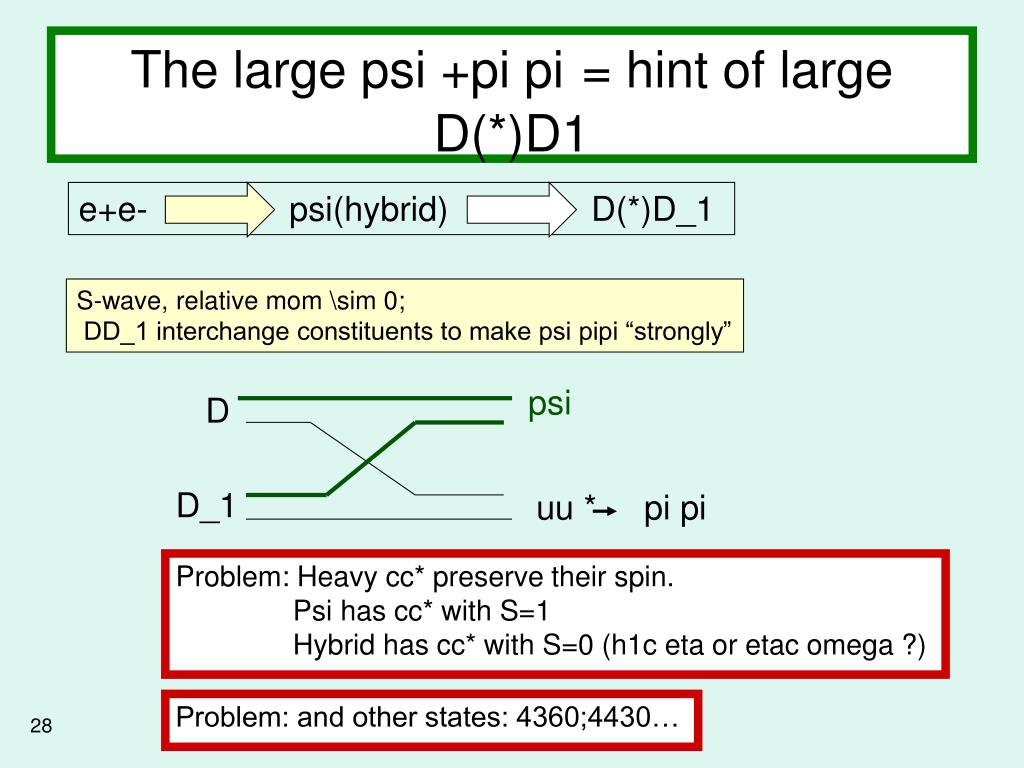 The large psi +pi pi = hint of large D(*)D1

e+e- psi(hybrid) D(*)D_1

S-wave, relative mom \sim 0;
DD_1 interchange constituents to make psi pipi “strongly”

D
psi
D_1
uu * pi pi

Problem: Heavy cc* preserve their spin.
Psi has cc* with S=1
Hybrid has cc* with S=0 (h1c eta or etac omega ?)

Problem: and other states: 4360;4430…

28